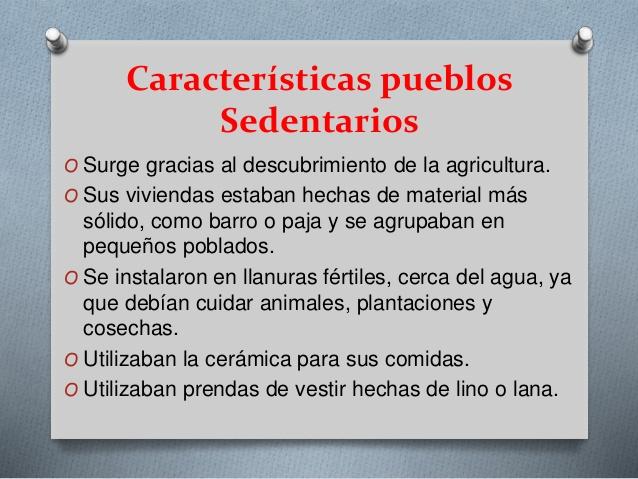 Características pueblos Sedentarios

O Surge gracias al descubrimiento de la agricultura.
O Sus viviendas estaban hechas de material más sólido, como barro o paja y se agrupaban en pequeños poblados.
O Se instalaron en llanuras fértiles, cerca del agua, ya que debían cuidar animales, plantaciones y cosechas.
O Utilizaban la cerámica para sus comidas.
O Utilizaban prendas de vestir hechas de lino o lana.